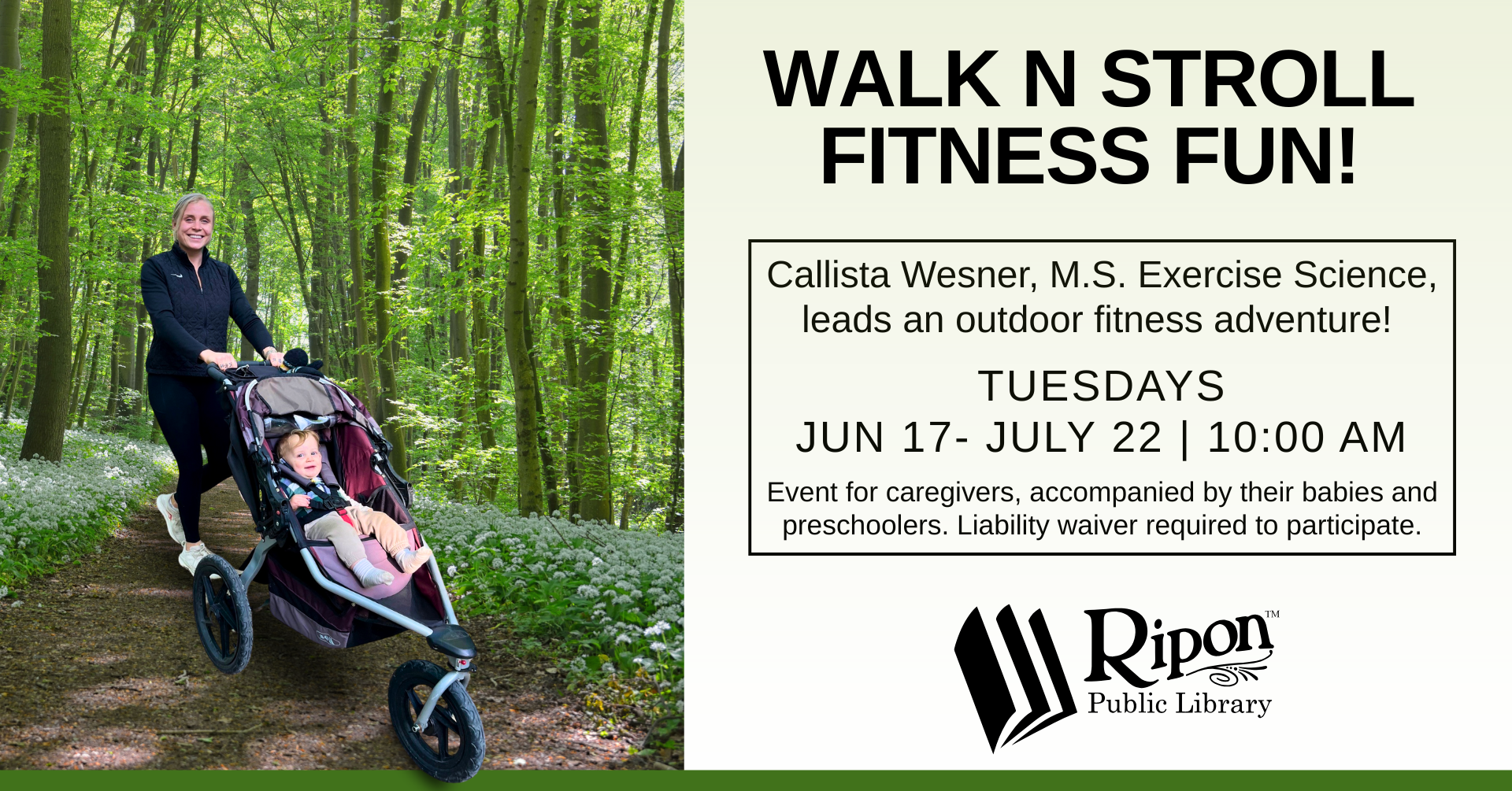 WALK N STROLL FITNESS FUN!

Callista Wesner, M.S. Exercise Science, leads an outdoor fitness adventure!

TUESDAYS
JUN 17- JULY 22 | 10:00 AM

Event for caregivers, accompanied by their babies and preschoolers. Liability waiver required to participate.

Ripon™
Public Library